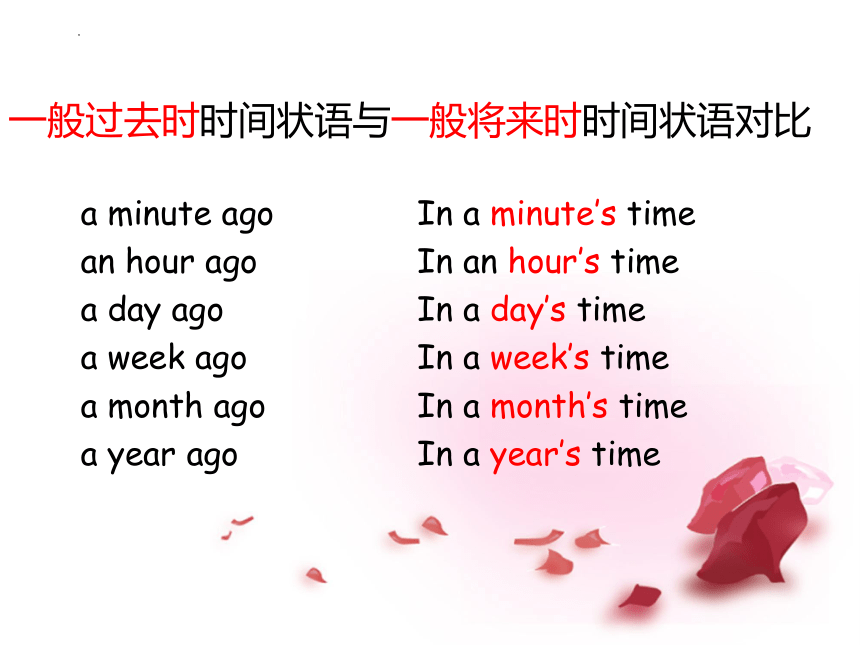 一般过去时时间状语与一般将来时时间状语对比

a minute ago
an hour ago
a day ago
a week ago
a month ago
a year ago

In a minute's time
In an hour's time
In a day's time
In a week's time
In a month's time
In a year's time